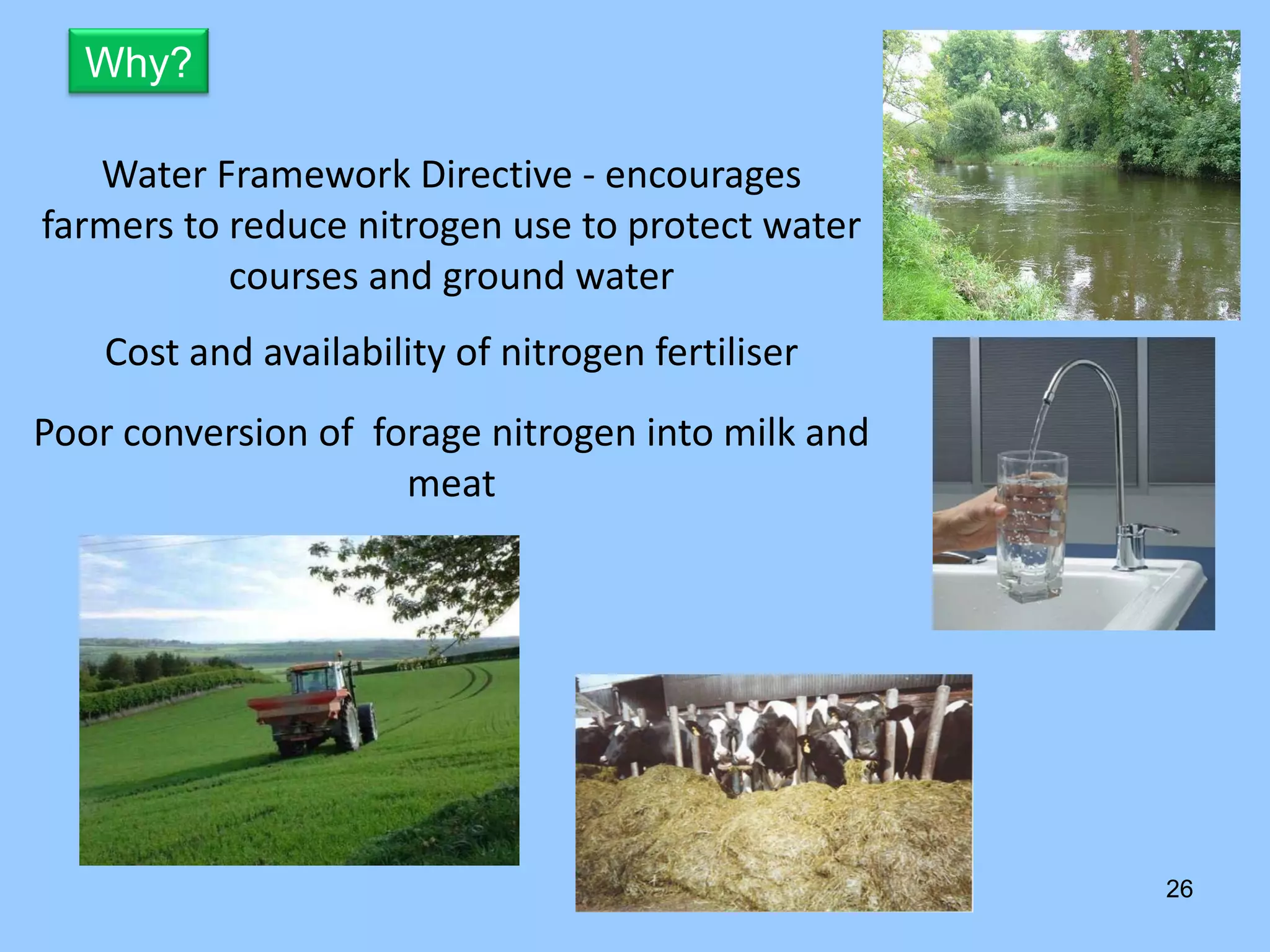 Why?

Water Framework Directive - encourages farmers to reduce nitrogen use to protect water courses and ground water

Cost and availability of nitrogen fertiliser

Poor conversion of  forage nitrogen into milk and meat

26